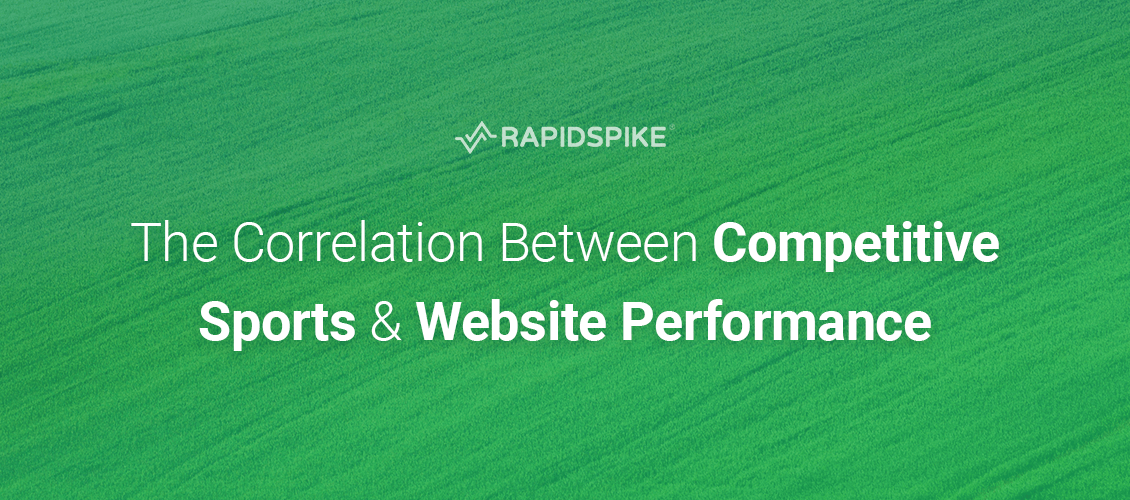 RAPIDSPIKE

The Correlation Between Competitive Sports & Website Performance